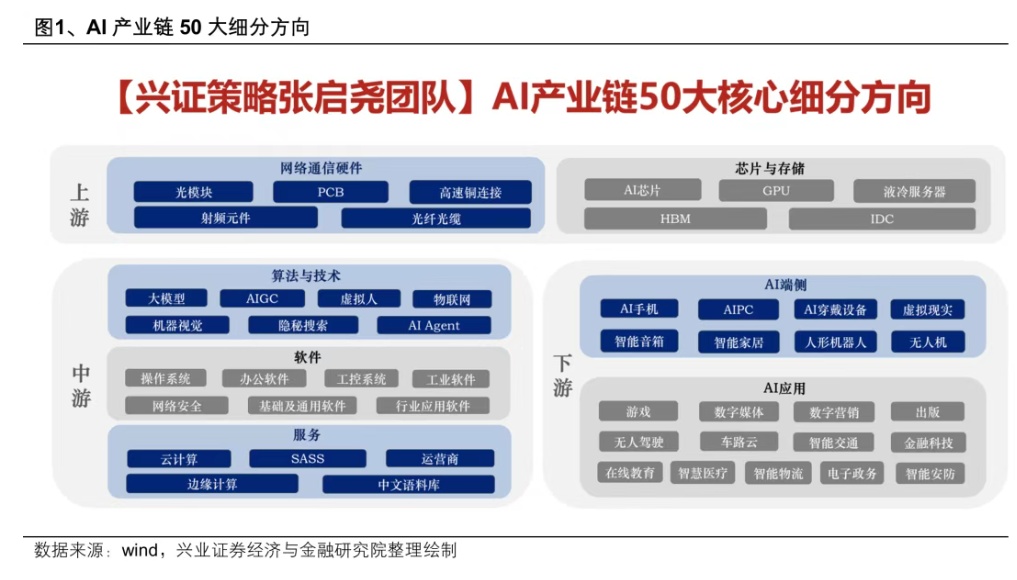 图1、AI 产业链 50 大细分方向

【兴证策略张启尧团队】AI产业链50大核心细分方向

上游

网络通信硬件

光模块
PCB
高速铜连接
射频元件
光纤光缆

芯片与存储

AI芯片
GPU
液冷服务器
HBM
IDC

中游

算法与技术

大模型
AIGC
虚拟人
物联网
机器视觉
隐秘搜索
AI Agent

软件

操作系统
办公软件
工控系统
工业软件
网络安全
基础及通用软件
行业应用软件

服务

云计算
SASS
运营商
边缘计算
中文语料库

下游

AI端侧

AI手机
AIPC
AI穿戴设备
虚拟现实
智能音箱
智能家居
人形机器人
无人机

AI应用

游戏
数字媒体
数字营销
出版
无人驾驶
车路云
智能交通
金融科技
在线教育
智慧医疗
智能物流
电子政务
智能安防

数据来源：wind，兴业证券经济与金融研究院整理绘制